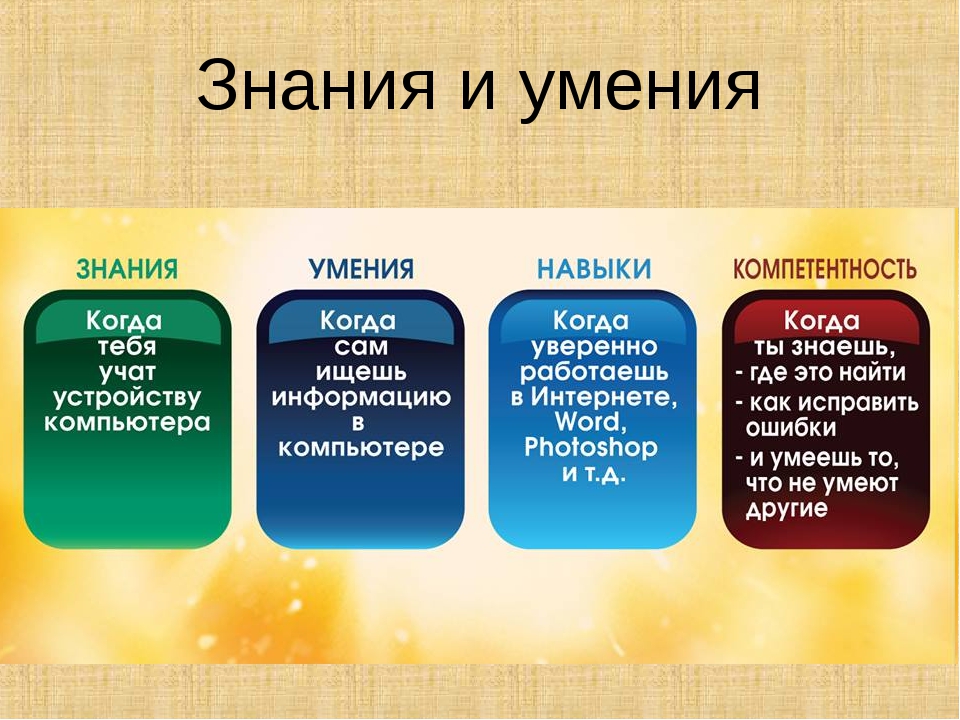 Знания и умения

ЗНАНИЯ

Когда тебя учат устройству компьютера

УМЕНИЯ

Когда сам ищешь информацию в компьютере

НАВЫКИ

Когда уверенно работаешь в Интернете, Word, Photoshop и т.д.

КОМПЕТЕНТНОСТЬ

Когда ты знаешь,
- где это найти
- как исправить ошибки
- и умеешь то, что не умеют другие